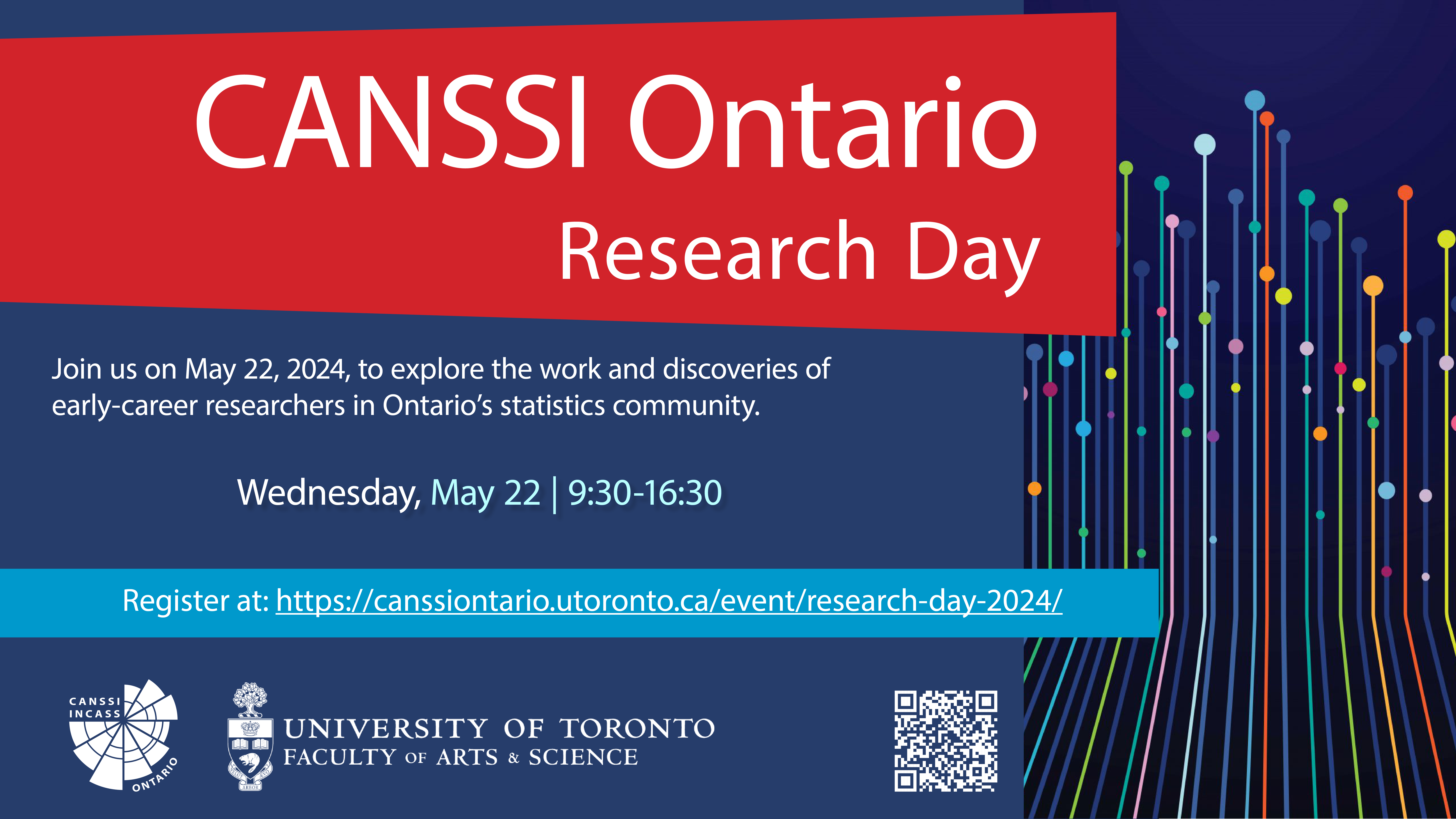 CANSSI Ontario
Research Day

Join us on May 22, 2024, to explore the work and discoveries of early-career researchers in Ontario's statistics community.

Wednesday, May 22 | 9:30-16:30

Register at: https://canssiontario.utoronto.ca/event/research-day-2024/

CANSSI INCASS ONTARIO

UNIVERSITY OF TORONTO
FACULTY OF ARTS & SCIENCE